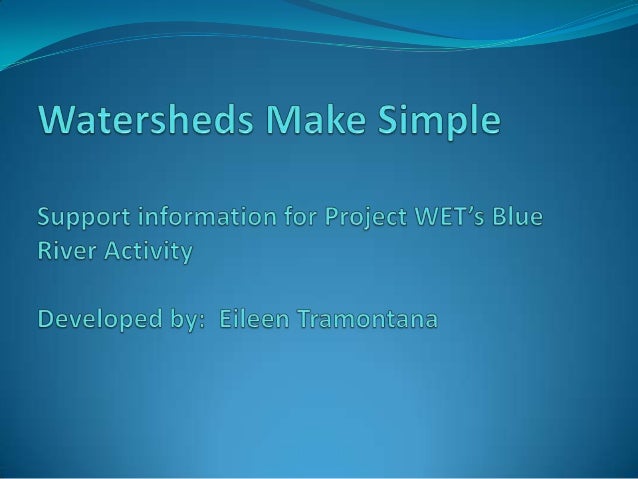 Watersheds Make Simple

Support information for Project WET's Blue River Activity

Developed by: Eileen Tramontana